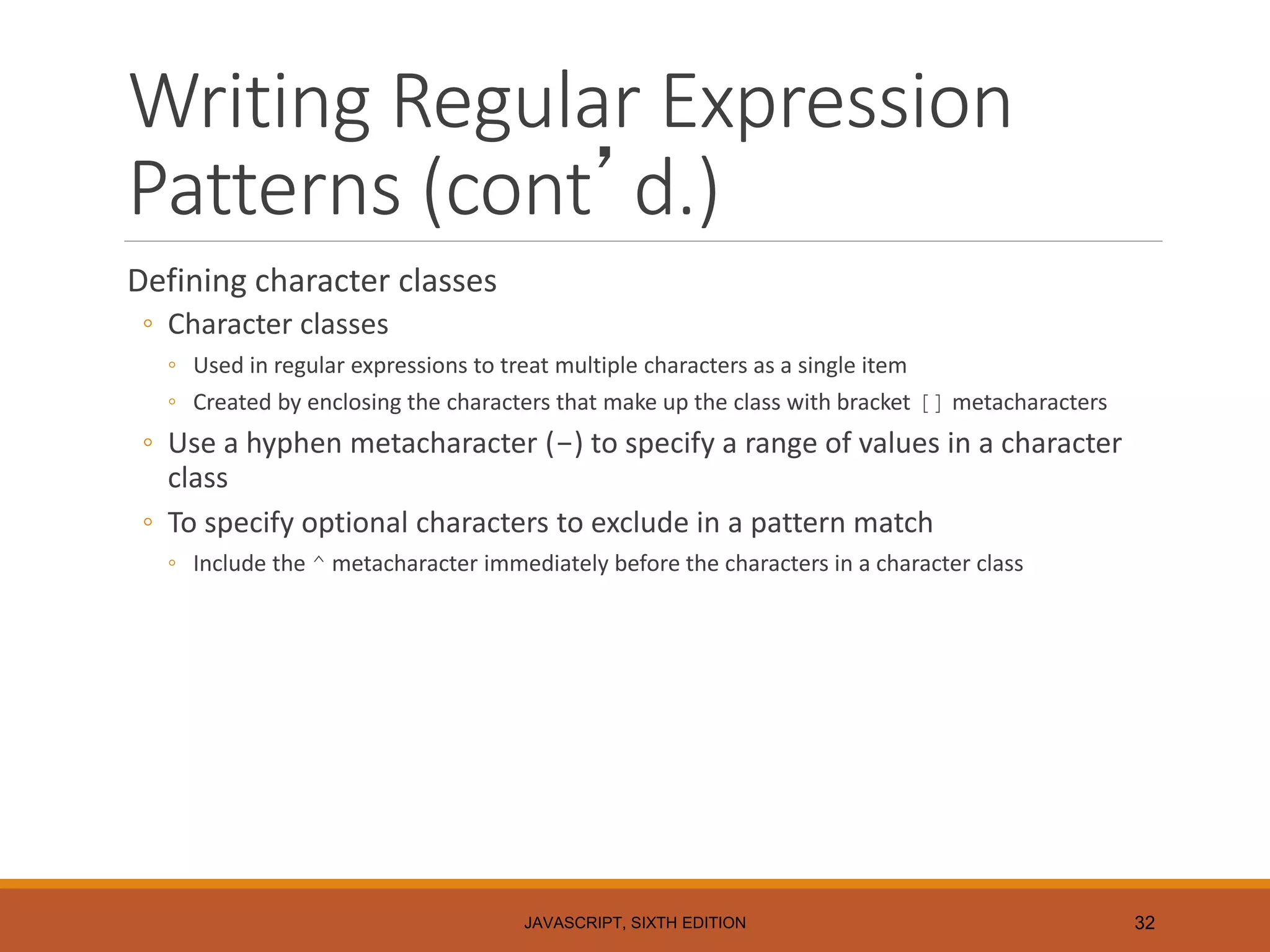 Writing Regular Expression Patterns (cont’d.)

Defining character classes

◦ Character classes

◦ Used in regular expressions to treat multiple characters as a single item

◦ Created by enclosing the characters that make up the class with bracket [] metacharacters

◦ Use a hyphen metacharacter (−) to specify a range of values in a character class

◦ To specify optional characters to exclude in a pattern match

◦ Include the ^ metacharacter immediately before the characters in a character class

JAVASCRIPT, SIXTH EDITION

32